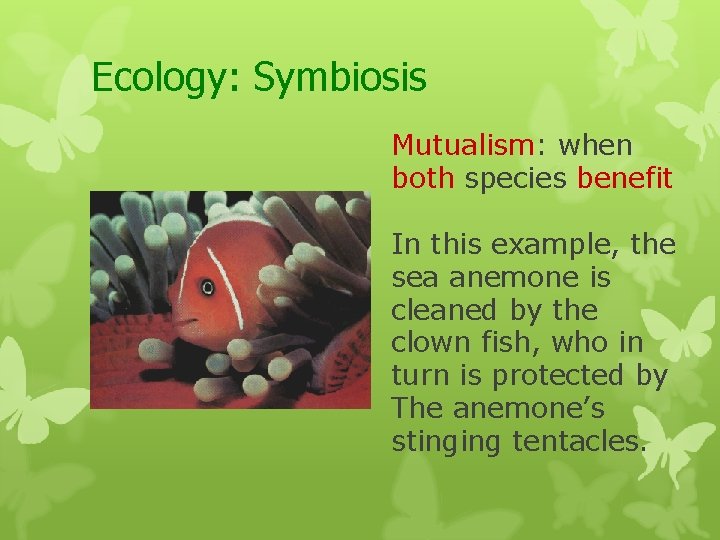 Ecology: Symbiosis

Mutualism: when both species benefit

In this example, the sea anemone is cleaned by the clown fish, who in turn is protected by The anemone's stinging tentacles.